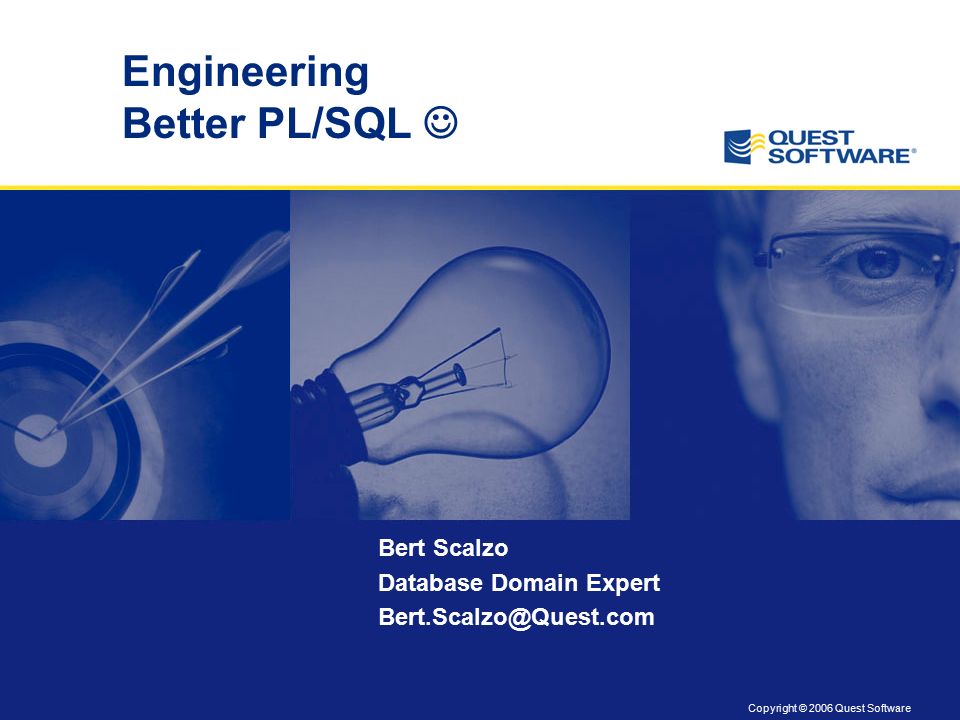 Engineering
Better PL/SQL ☺

QUEST SOFTWARE®

Bert Scalzo
Database Domain Expert
Bert.Scalzo@Quest.com

Copyright © 2006 Quest Software